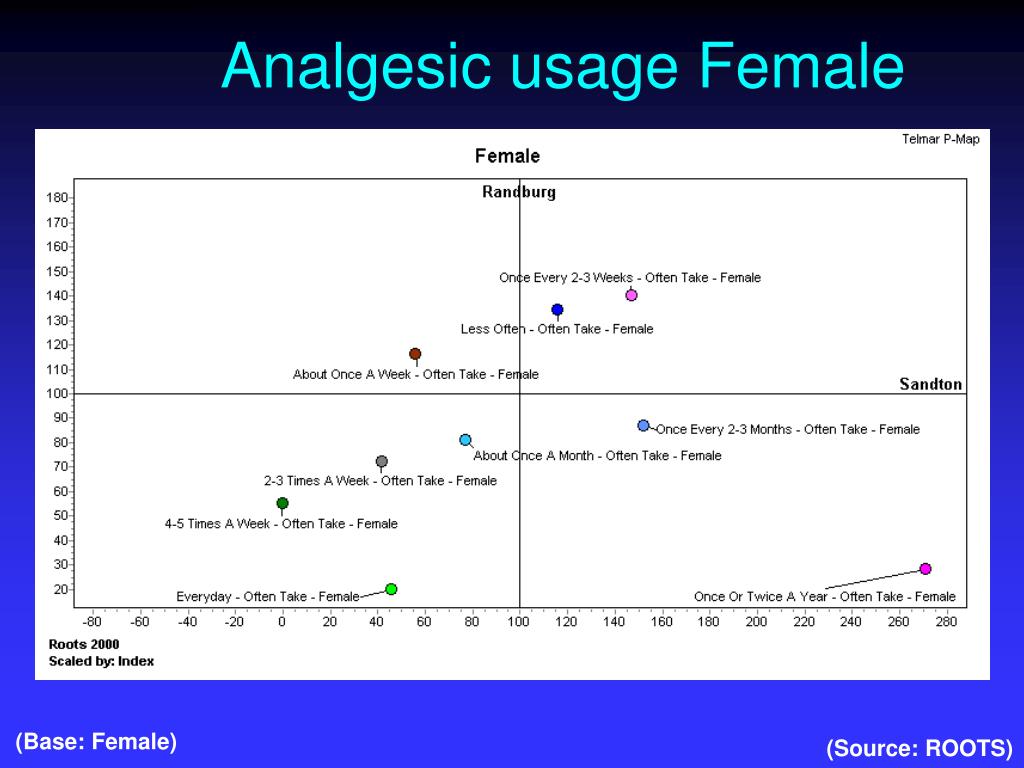 Analgesic usage Female

Telmar P-Map

Female

Randburg

Sandton

180
170
160
150
140
130
120
110
100
90
80
70
60
50
40
30
20

Once Every 2-3 Weeks - Often Take - Female

Less Often - Often Take - Female

About Once A Week - Often Take - Female

Once Every 2-3 Months - Often Take - Female

About Once A Month - Often Take - Female

2-3 Times A Week - Often Take - Female

4-5 Times A Week - Often Take - Female

Everyday - Often Take - Female

Once Or Twice A Year - Often Take - Female

-80 -60 -40 -20 0 20 40 60 80 100 120 140 160 180 200 220 240 260 280

Roots 2000
Scaled by: Index

(Base: Female)

(Source: ROOTS)